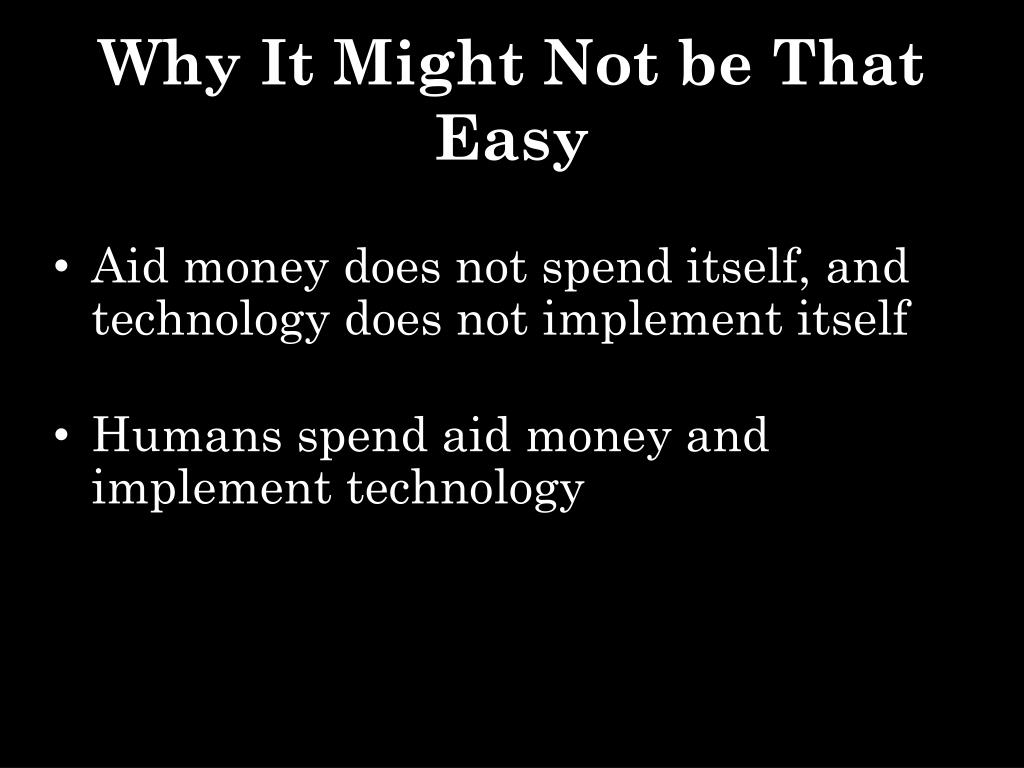 Why It Might Not be That Easy

• Aid money does not spend itself, and technology does not implement itself

• Humans spend aid money and implement technology